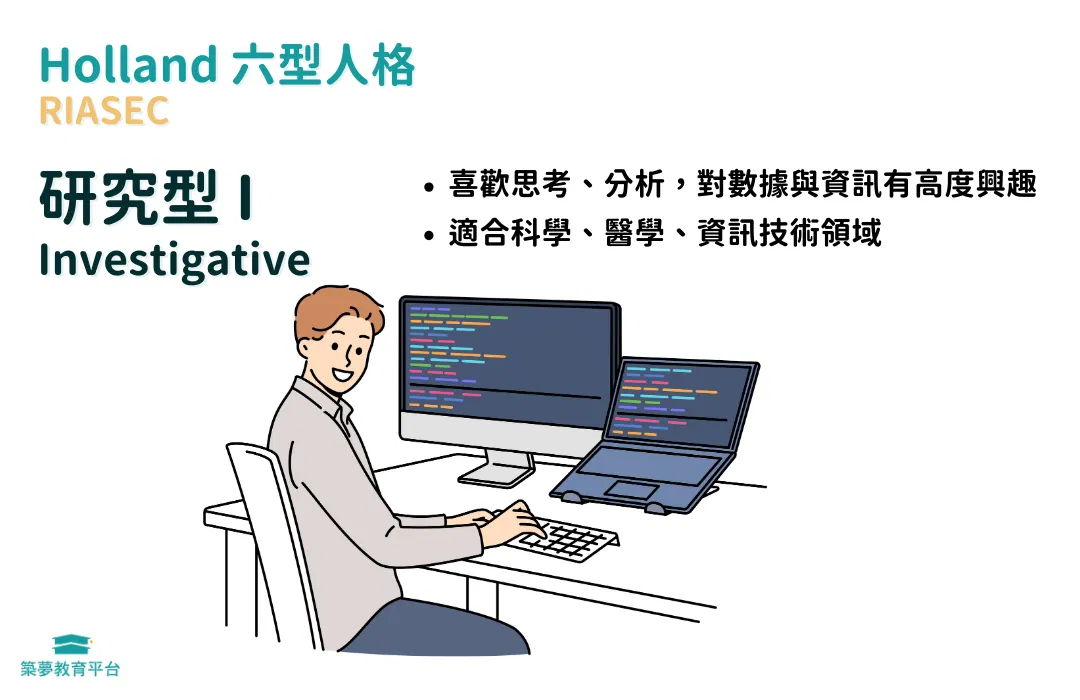 Holland 六型人格
RIASEC

研究型 I
Investigative

• 喜歡思考、分析，對數據與資訊有高度興趣
• 適合科學、醫學、資訊技術領域

築夢教育平台